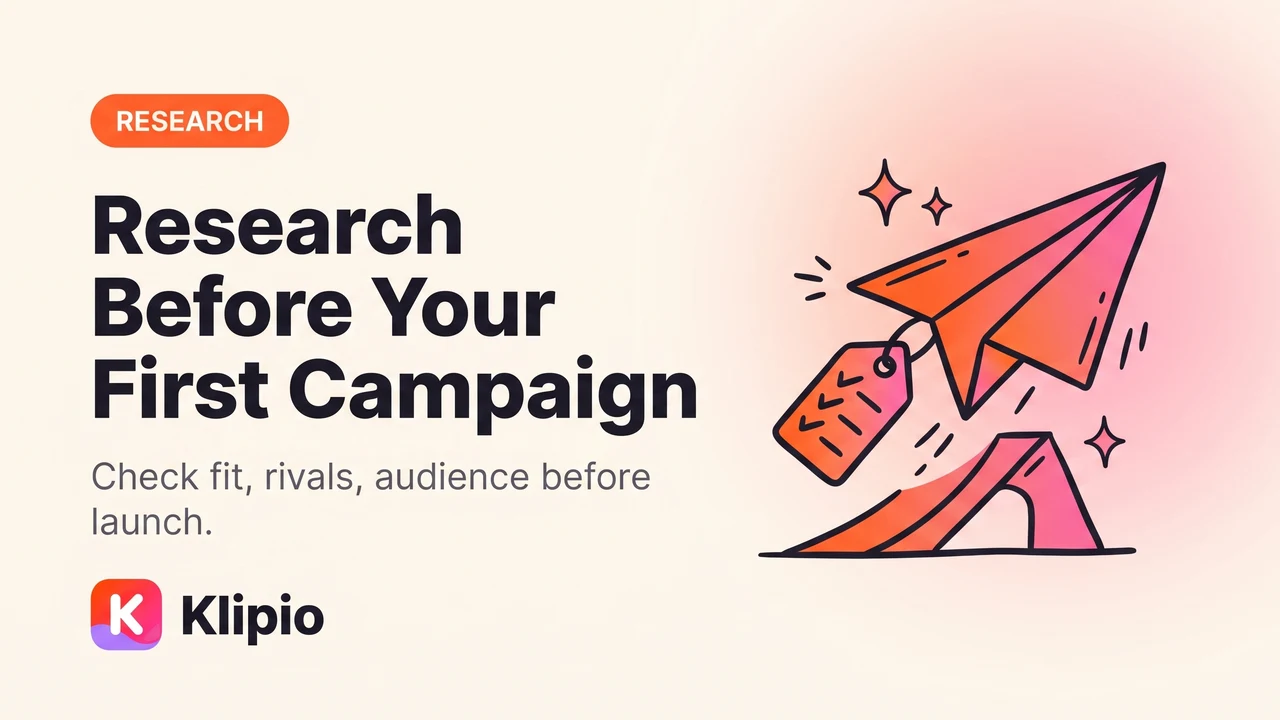 RESEARCH

Research Before Your First Campaign

Check fit, rivals, audience before launch.

K Klipio